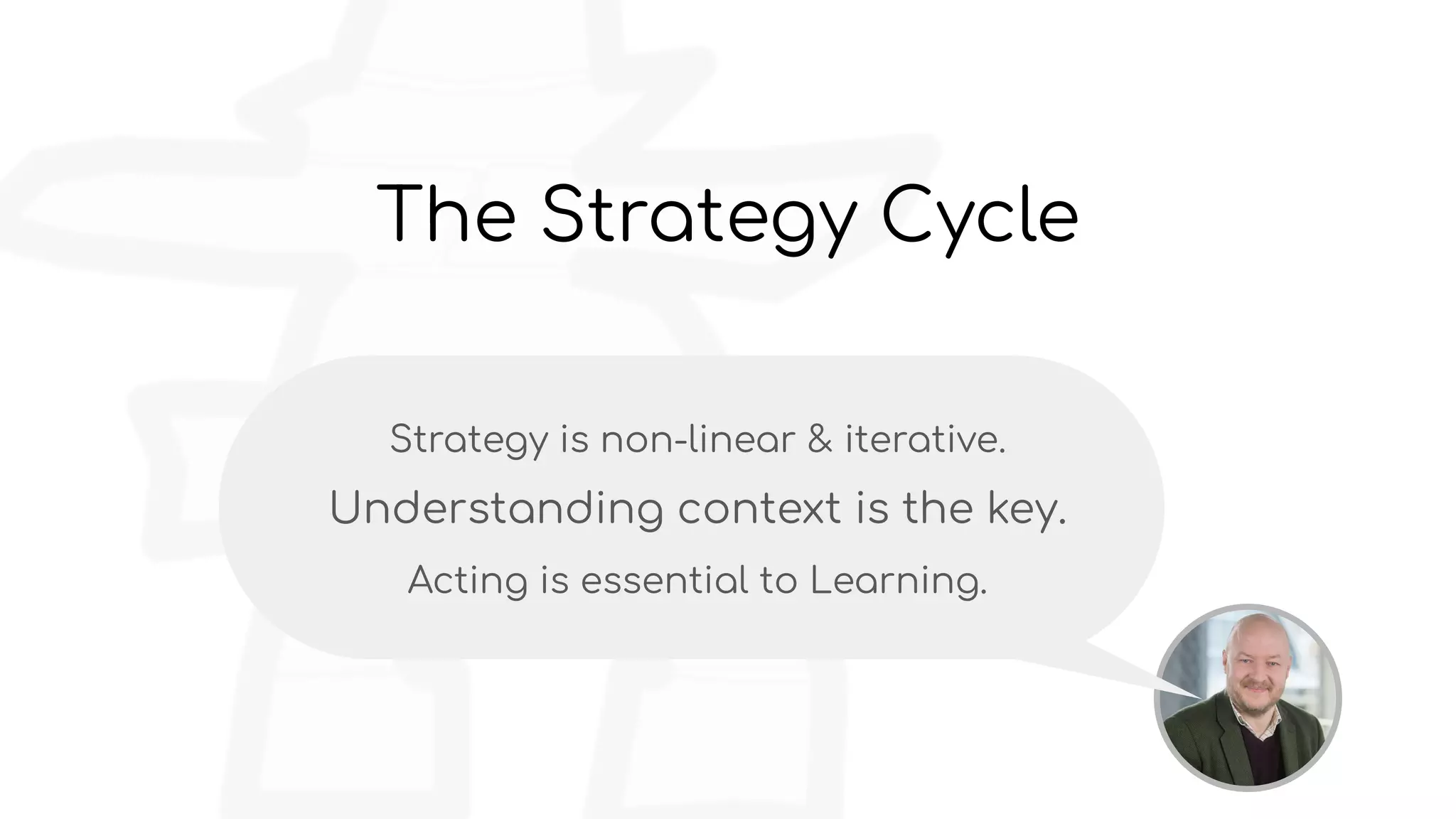 The Strategy Cycle

Strategy is non-linear & iterative.

Understanding context is the key.

Acting is essential to Learning.